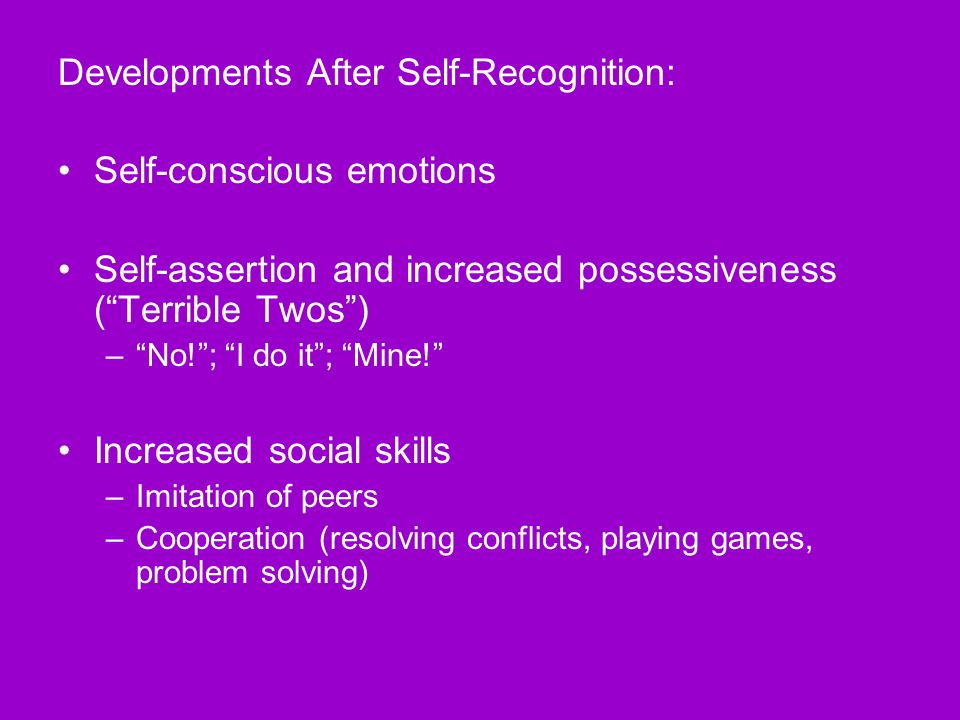 Developments After Self-Recognition:

• Self-conscious emotions

• Self-assertion and increased possessiveness (“Terrible Twos”)
– “No!”; “I do it”; “Mine!”

• Increased social skills
– Imitation of peers
– Cooperation (resolving conflicts, playing games, problem solving)